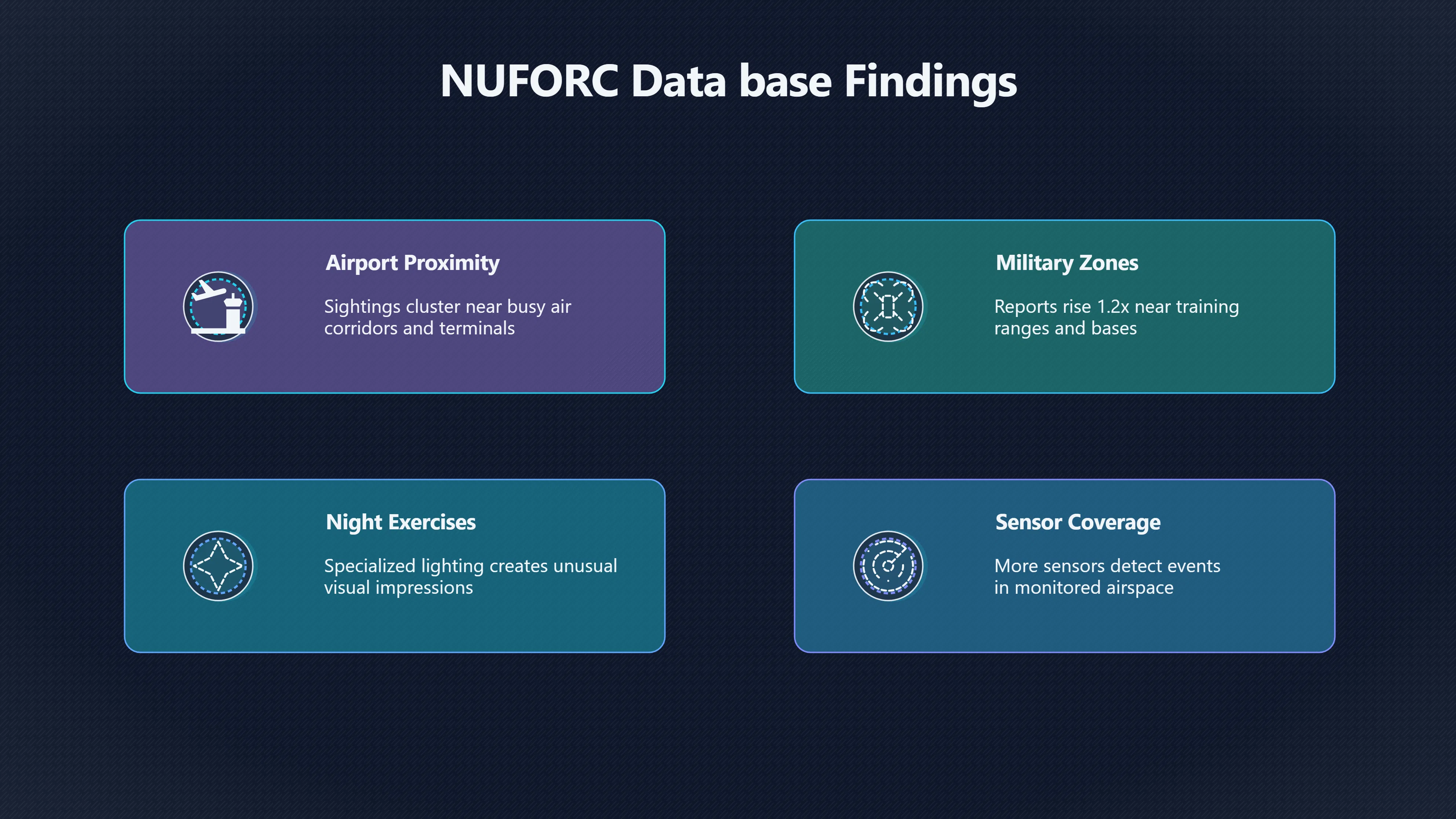 NUFORC Data base Findings

Airport Proximity

Sightings cluster near busy air corridors and terminals

Military Zones

Reports rise 1.2x near training ranges and bases

Night Exercises

Specialized lighting creates unusual visual impressions

Sensor Coverage

More sensors detect events in monitored airspace